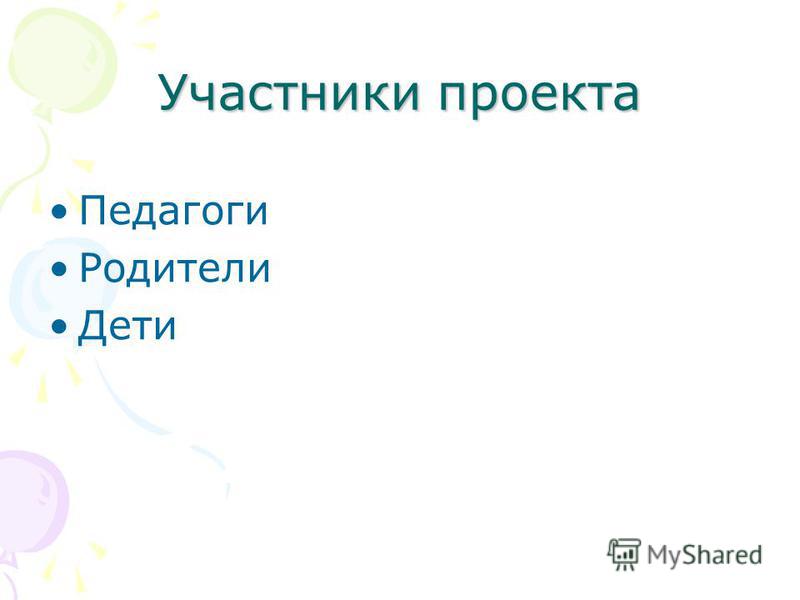 Участники проекта

• Педагоги
• Родители
• Дети

MyShared